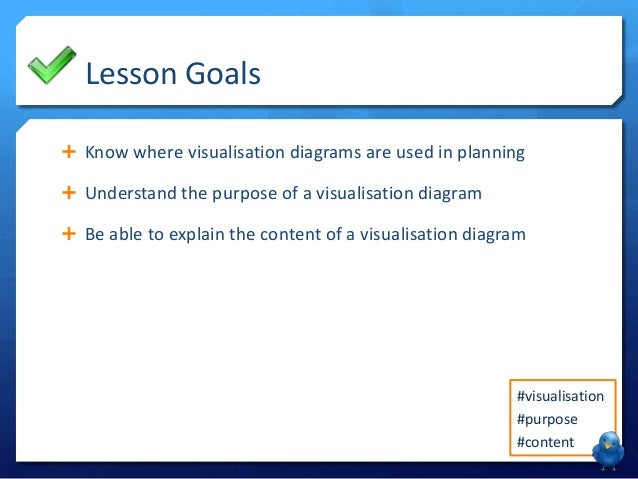 Lesson Goals

+ Know where visualisation diagrams are used in planning

+ Understand the purpose of a visualisation diagram

+ Be able to explain the content of a visualisation diagram

#visualisation
#purpose
#content